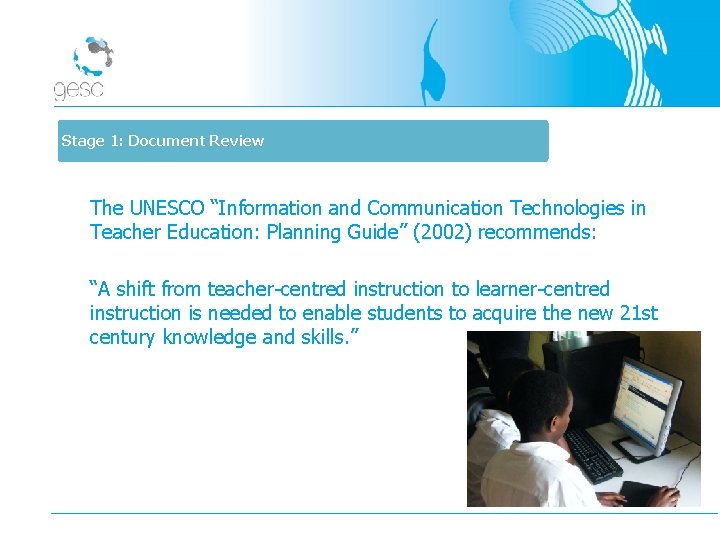 gesc

Stage 1: Document Review

The UNESCO “Information and Communication Technologies in Teacher Education: Planning Guide” (2002) recommends:

“A shift from teacher-centred instruction to learner-centred instruction is needed to enable students to acquire the new 21st century knowledge and skills.”